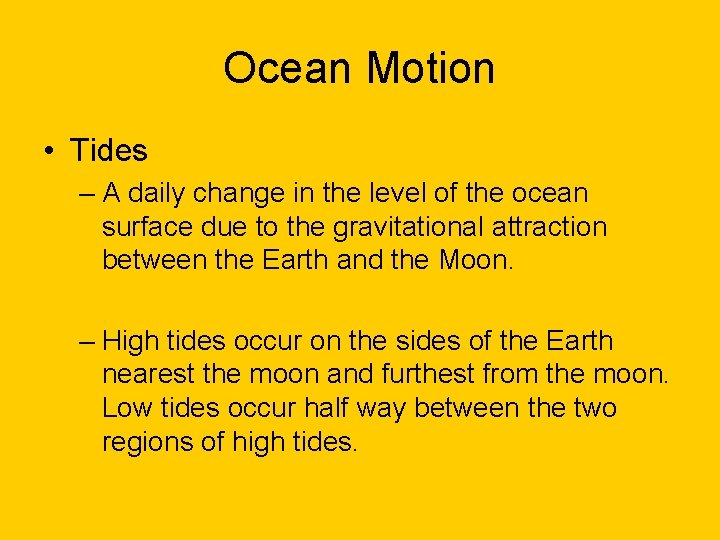 Ocean Motion

• Tides

– A daily change in the level of the ocean surface due to the gravitational attraction between the Earth and the Moon.

– High tides occur on the sides of the Earth nearest the moon and furthest from the moon. Low tides occur half way between the two regions of high tides.